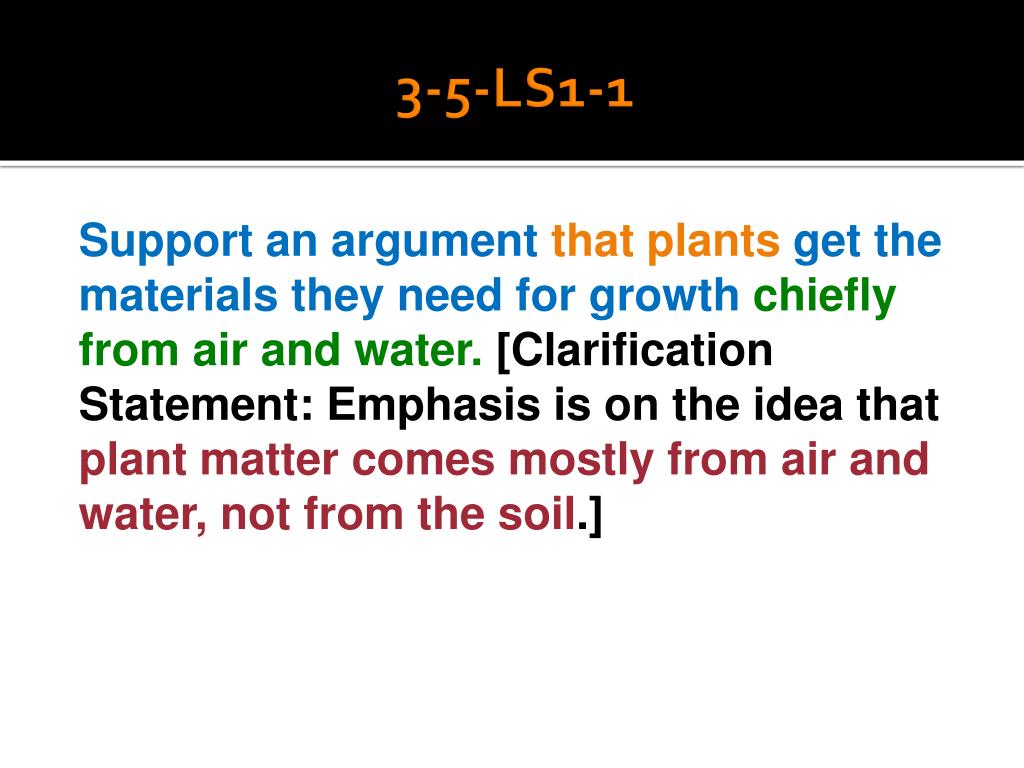 3-5-LS1-1

Support an argument that plants get the materials they need for growth chiefly from air and water. [Clarification Statement: Emphasis is on the idea that plant matter comes mostly from air and water, not from the soil.]